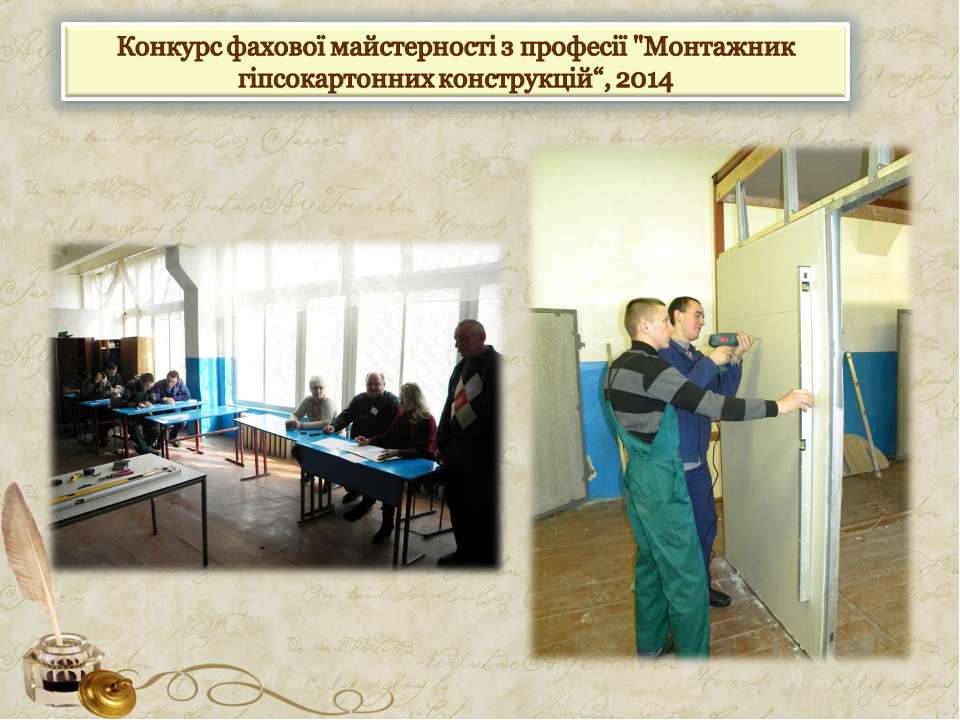 Конкурс фахової майстерності з професії "Монтажник гіпсокартонних конструкцій“, 2014